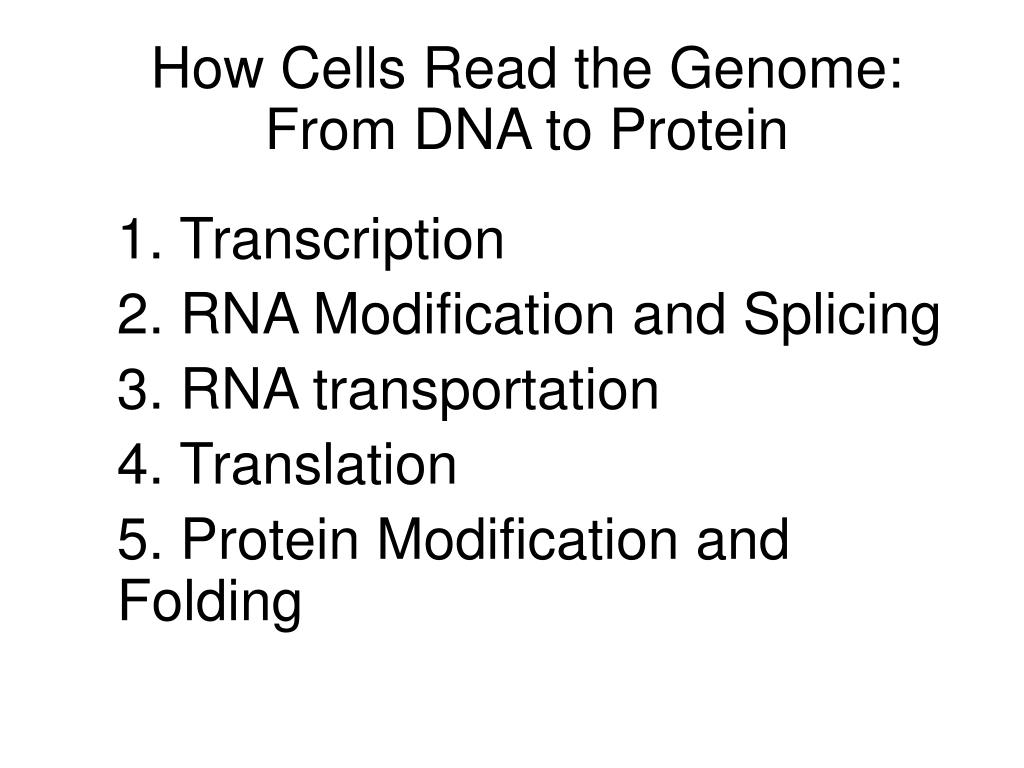 How Cells Read the Genome:
From DNA to Protein

1. Transcription
2. RNA Modification and Splicing
3. RNA transportation
4. Translation
5. Protein Modification and Folding